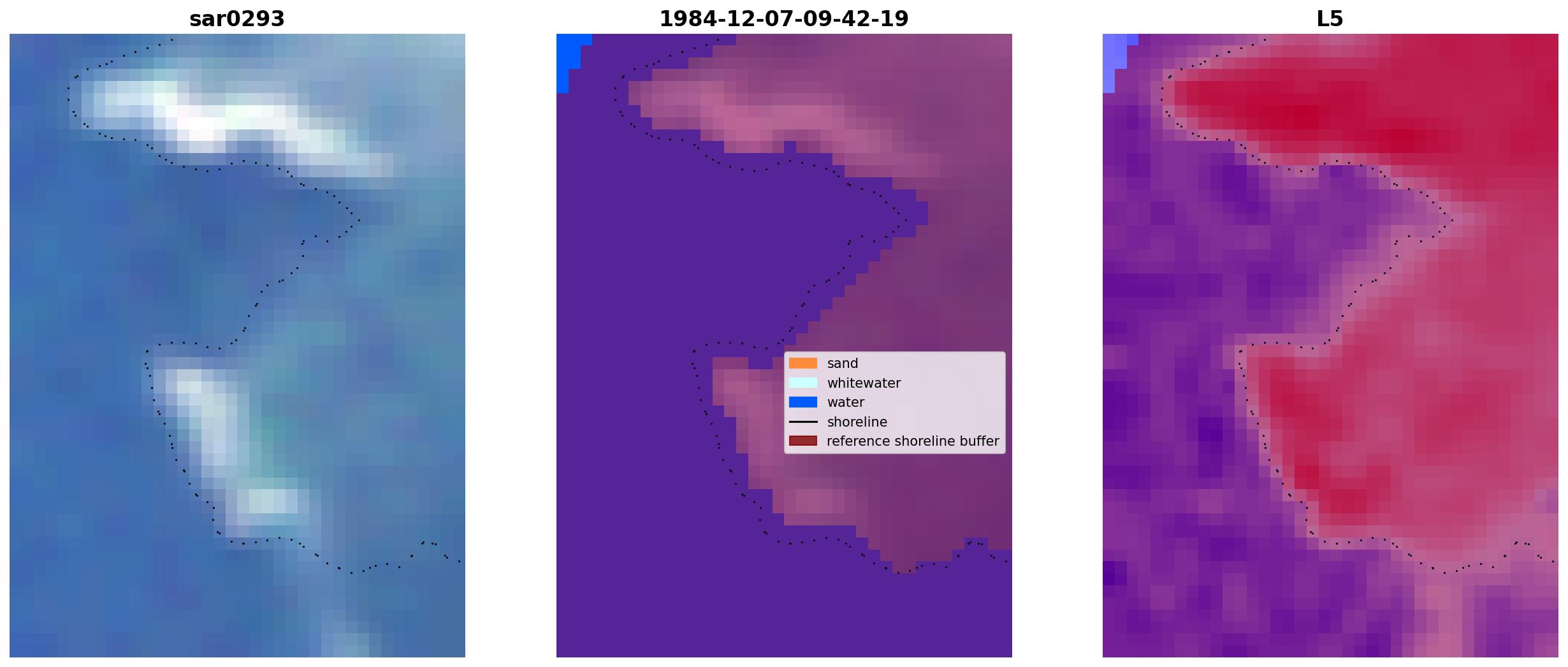 sar0293

1984-12-07-09-42-19

sand
whitewater
water
shoreline
reference shoreline buffer

L5